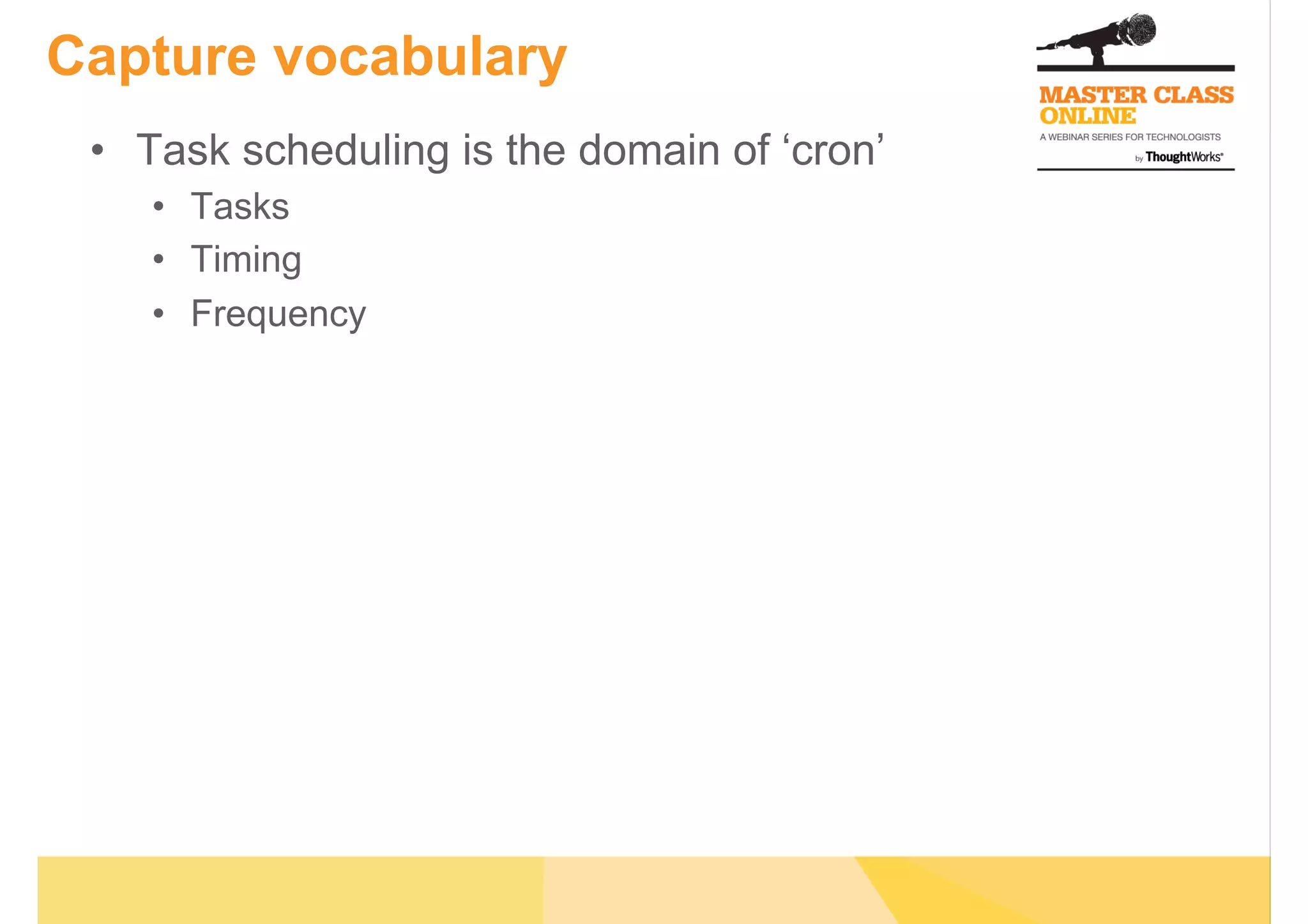 Capture vocabulary

MASTER CLASS ONLINE
A WEBINAR SERIES FOR TECHNOLOGISTS
by ThoughtWorks®

• Task scheduling is the domain of ‘cron’
  • Tasks
  • Timing
  • Frequency